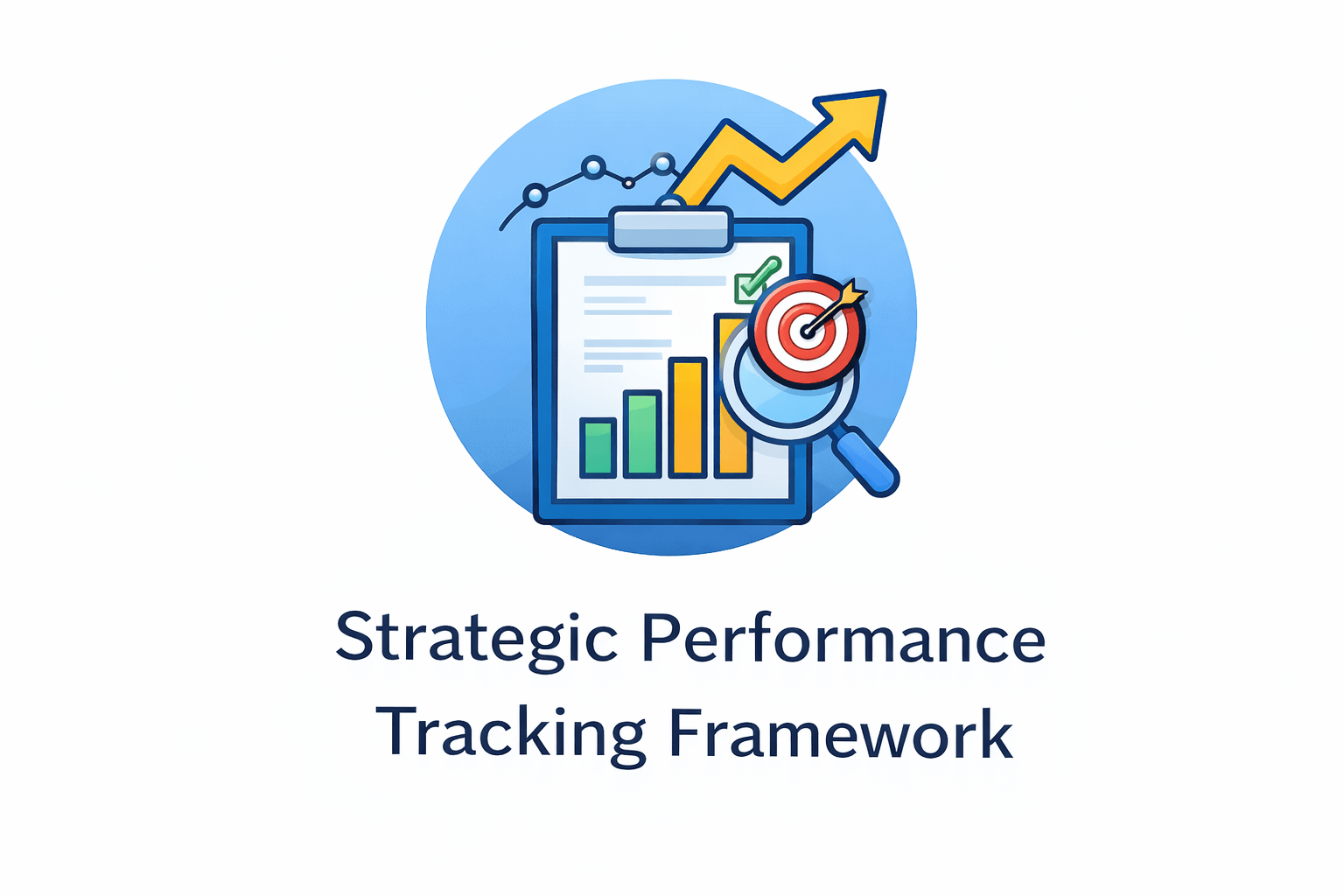 Strategic Performance Tracking Framework